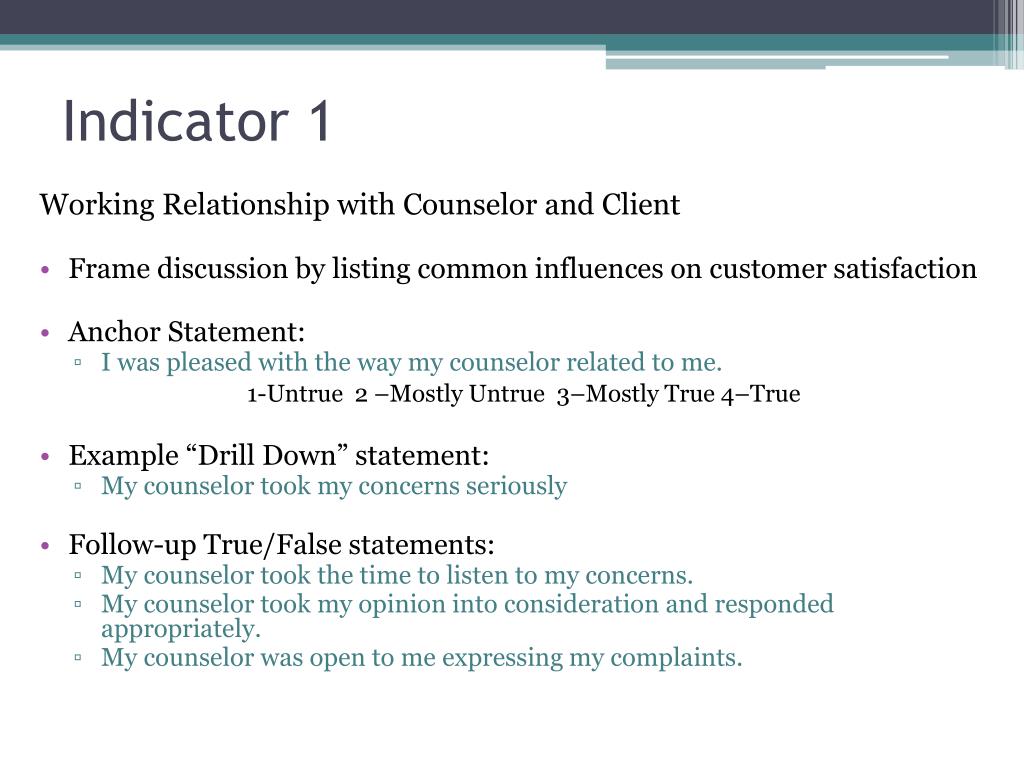 Indicator 1

Working Relationship with Counselor and Client

• Frame discussion by listing common influences on customer satisfaction

• Anchor Statement:
▫ I was pleased with the way my counselor related to me.
1-Untrue 2 –Mostly Untrue 3–Mostly True 4–True

• Example “Drill Down” statement:
▫ My counselor took my concerns seriously

• Follow-up True/False statements:
▫ My counselor took the time to listen to my concerns.
▫ My counselor took my opinion into consideration and responded appropriately.
▫ My counselor was open to me expressing my complaints.